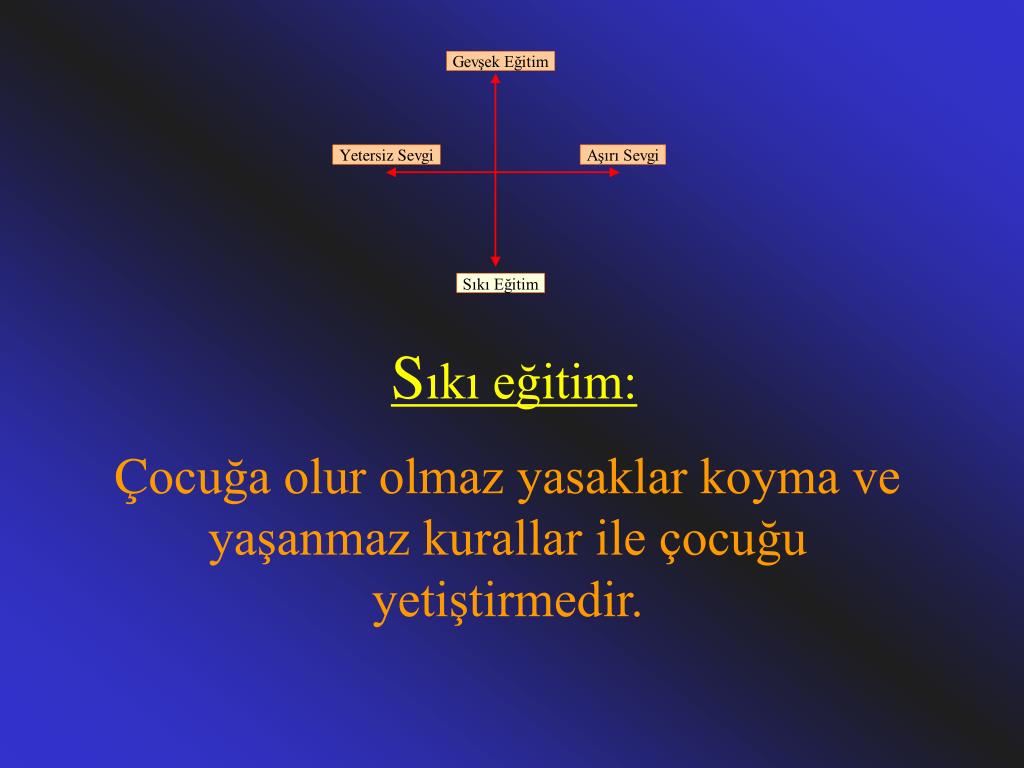 Gevşek Eğitim

Yetersiz Sevgi

Aşırı Sevgi

Sıkı Eğitim

Sıkı eğitim:

Çocuğa olur olmaz yasaklar koyma ve yaşanmaz kurallar ile çocuğu yetiştirmedir.